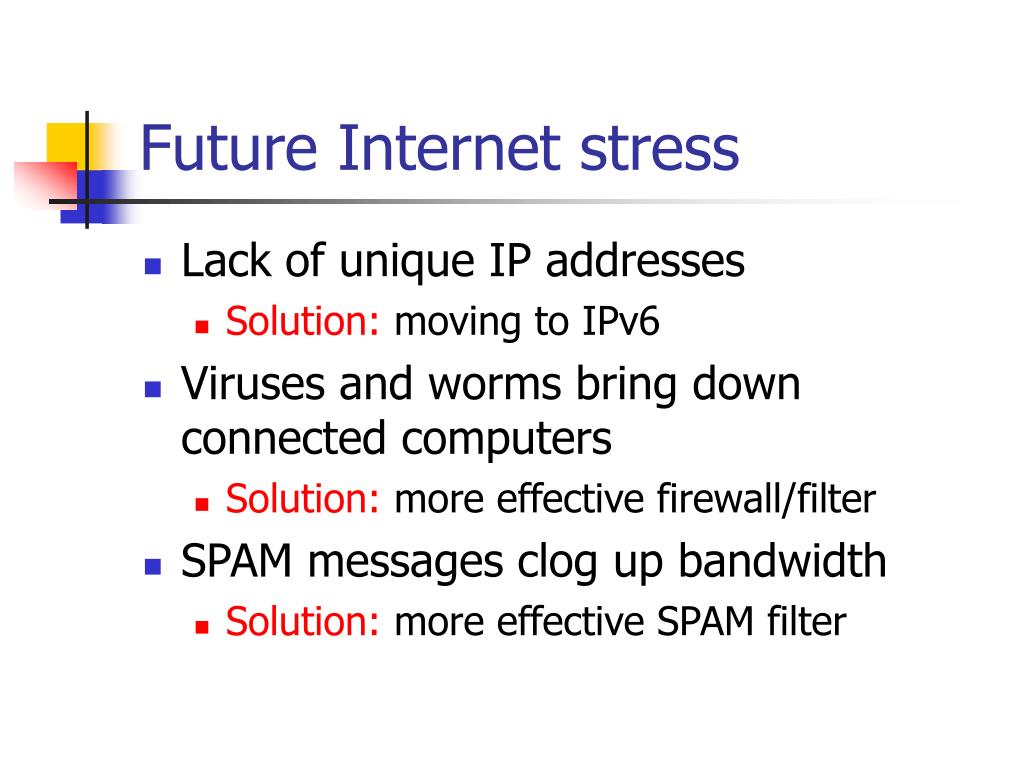 Future Internet stress

- Lack of unique IP addresses
  - Solution: moving to IPv6
- Viruses and worms bring down connected computers
  - Solution: more effective firewall/filter
- SPAM messages clog up bandwidth
  - Solution: more effective SPAM filter